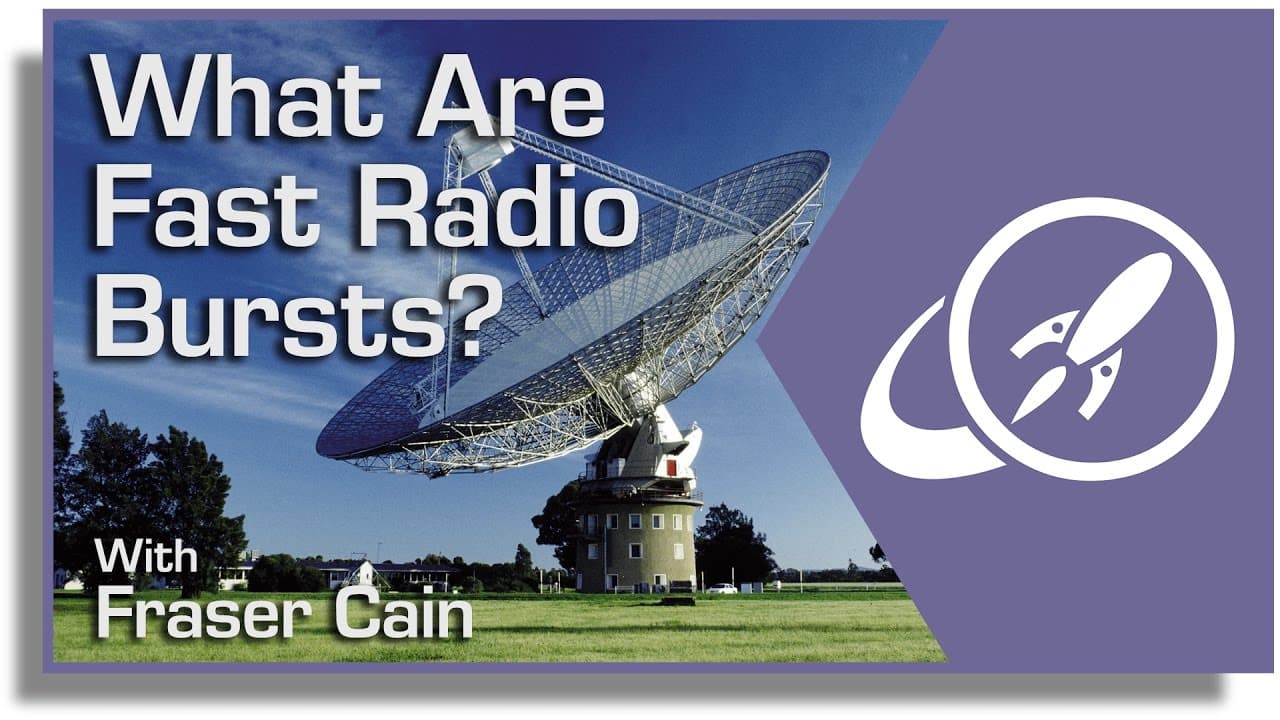 What Are Fast Radio Bursts?

With
Fraser Cain